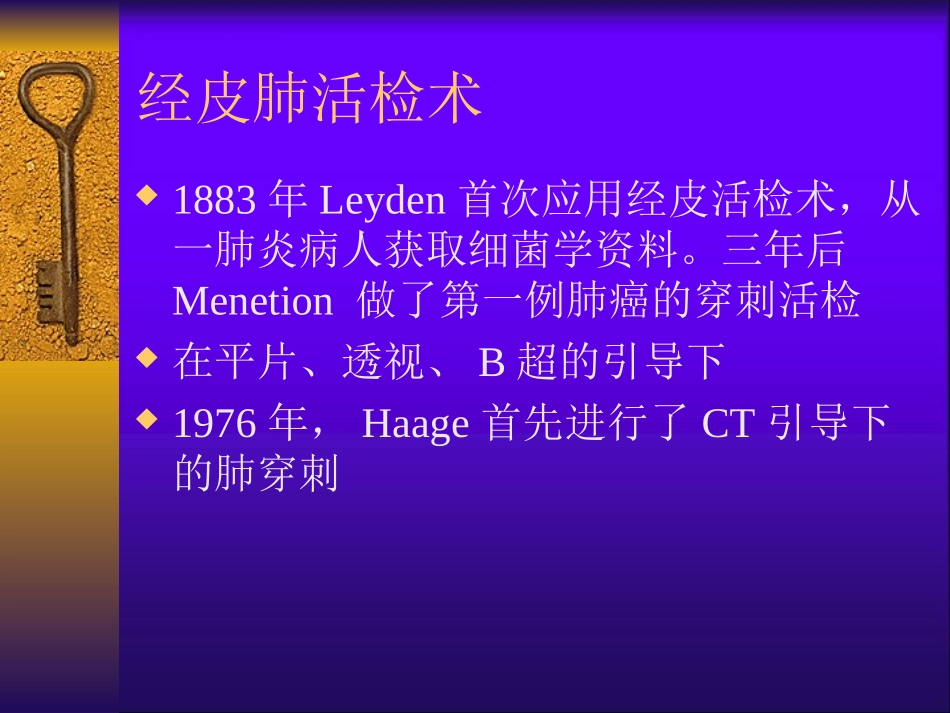 经皮肺活检术

◆ 1883 年 Leyden 首次应用经皮活检术，从一肺炎病人获取细菌学资料。三年后 Menetion 做了第一例肺癌的穿刺活检

◆ 在平片、透视、 B 超的引导下

◆ 1976 年， Haage 首先进行了 CT 引导下的肺穿刺